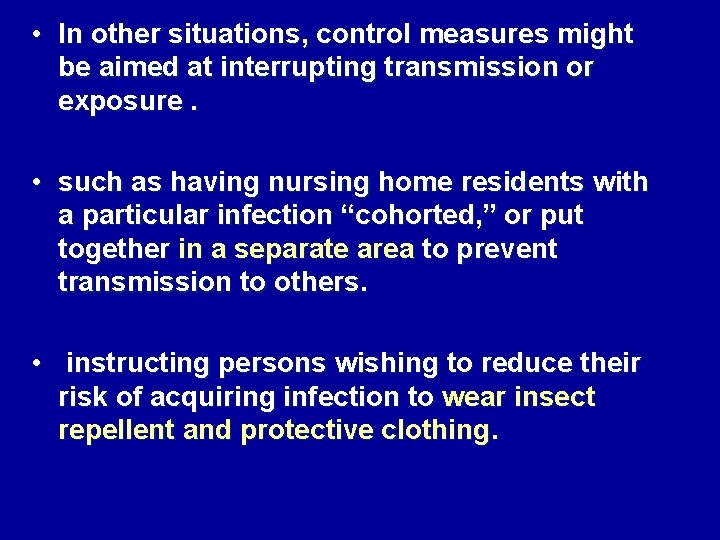 • In other situations, control measures might be aimed at interrupting transmission or exposure .

• such as having nursing home residents with a particular infection “cohorted,” or put together in a separate area to prevent transmission to others.

• instructing persons wishing to reduce their risk of acquiring infection to wear insect repellent and protective clothing.